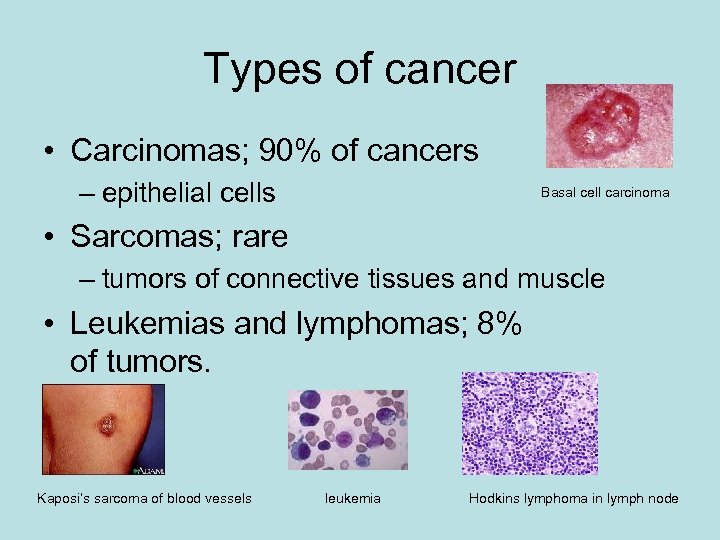 Types of cancer

• Carcinomas; 90% of cancers
– epithelial cells

Basal cell carcinoma

• Sarcomas; rare
– tumors of connective tissues and muscle

• Leukemias and lymphomas; 8% of tumors.

ADAM

Kaposi's sarcoma of blood vessels

leukemia

Hodkins lymphoma in lymph node